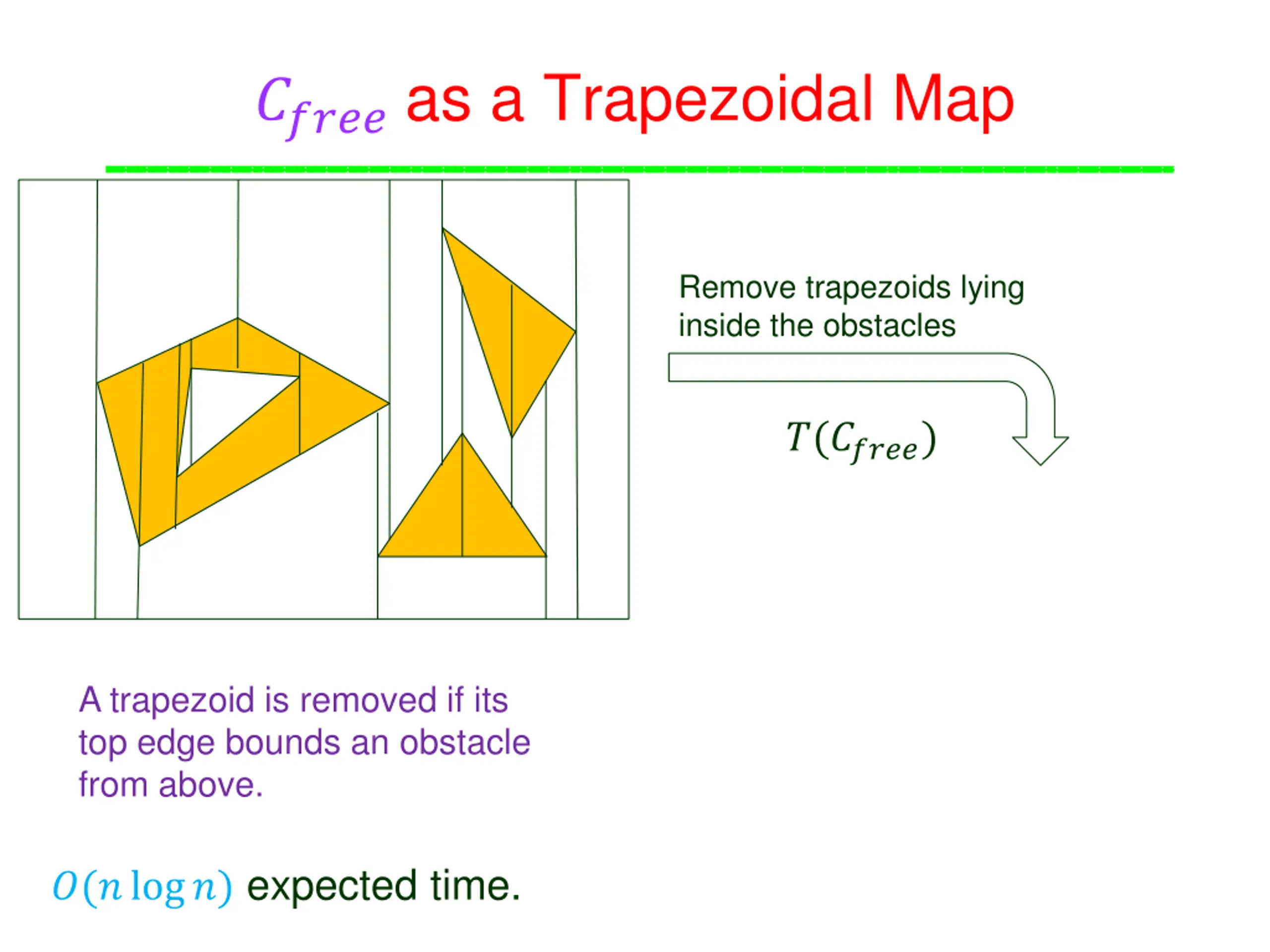 $C_{free}$ as a Trapezoidal Map

Remove trapezoids lying inside the obstacles

$T(C_{free})$

A trapezoid is removed if its top edge bounds an obstacle from above.

$O(n \log n)$ expected time.